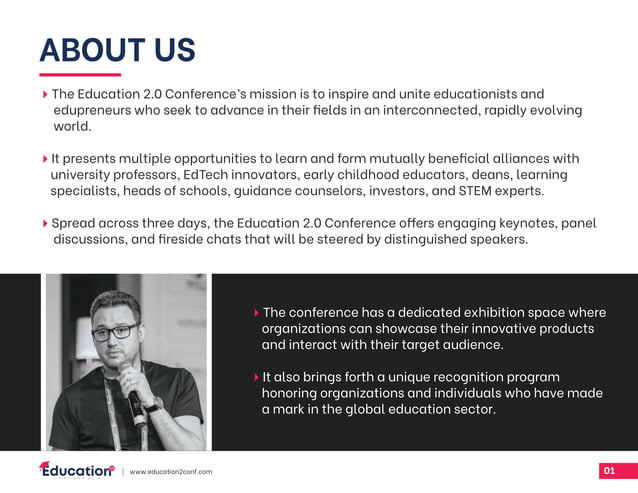 ABOUT US

The Education 2.0 Conference's mission is to inspire and unite educationists and edupreneurs who seek to advance in their fields in an interconnected, rapidly evolving world.

It presents multiple opportunities to learn and form mutually beneficial alliances with university professors, EdTech innovators, early childhood educators, deans, learning specialists, heads of schools, guidance counselors, investors, and STEM experts.

Spread across three days, the Education 2.0 Conference offers engaging keynotes, panel discussions, and fireside chats that will be steered by distinguished speakers.

The conference has a dedicated exhibition space where organizations can showcase their innovative products and interact with their target audience.

It also brings forth a unique recognition program honoring organizations and individuals who have made a mark in the global education sector.

Education | www.education2conf.com

01